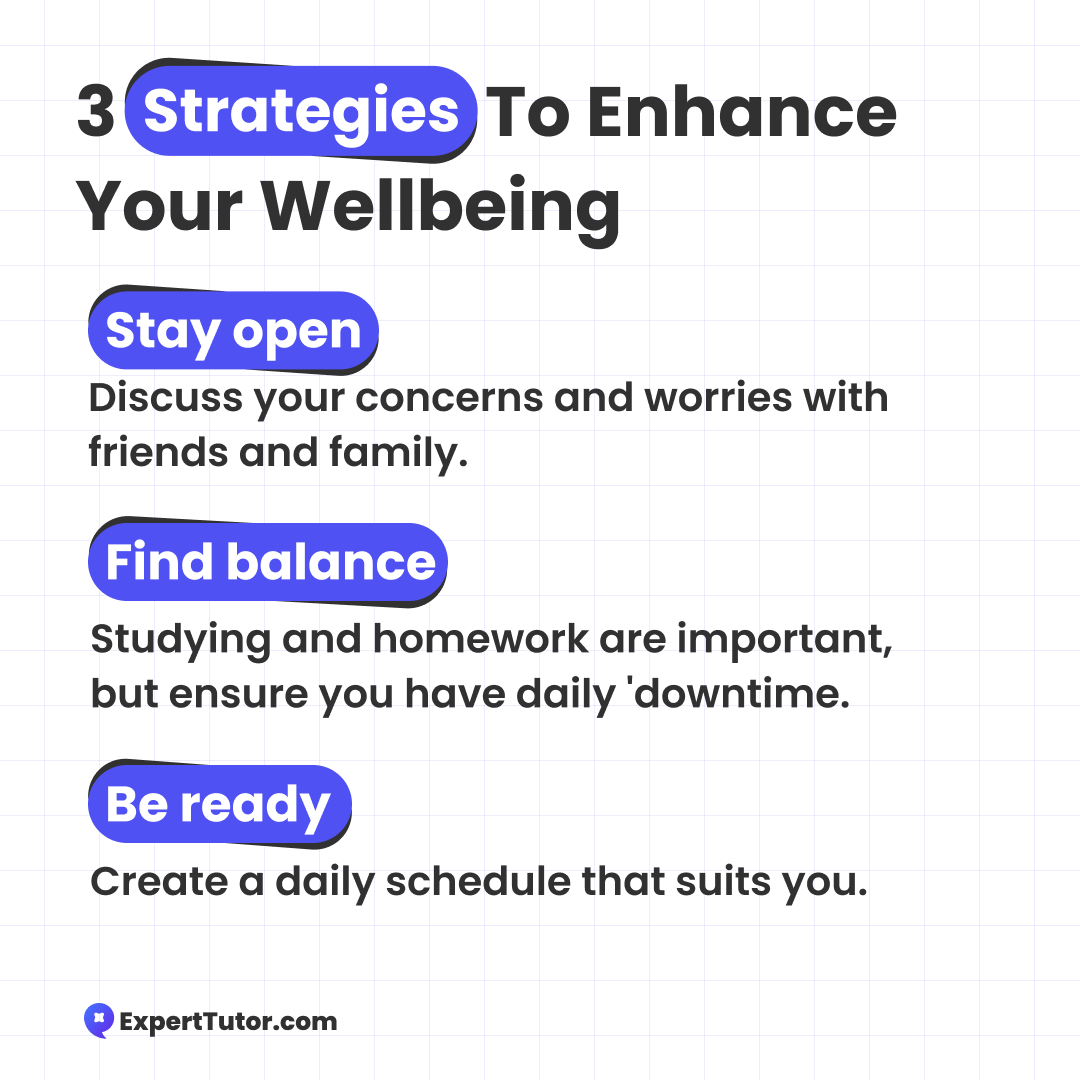 3 Strategies To Enhance Your Wellbeing

Stay open

Discuss your concerns and worries with friends and family.

Find balance

Studying and homework are important, but ensure you have daily 'downtime.

Be ready

Create a daily schedule that suits you.

ExpertTutor.com